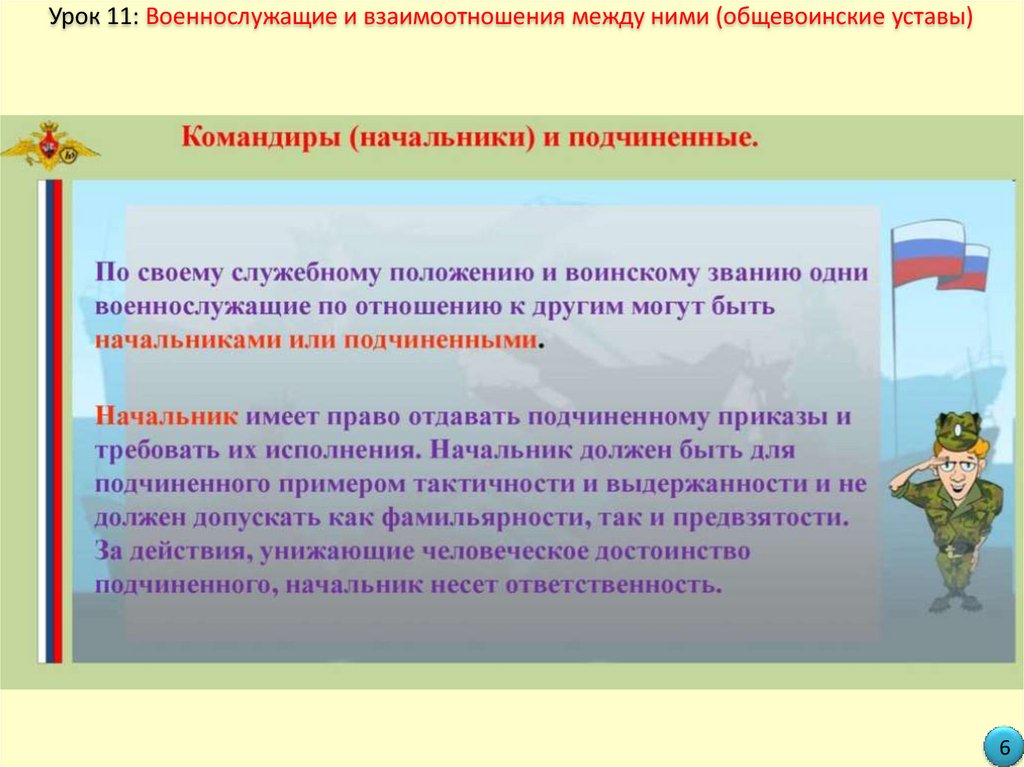 Урок 11: Военнослужащие и взаимоотношения между ними (общевоинские уставы)

Командиры (начальники) и подчиненные.

По своему служебному положению и воинскому званию одни военнослужащие по отношению к другим могут быть начальниками или подчиненными.

Начальник имеет право отдавать подчиненному приказы и требовать их исполнения. Начальник должен быть для подчиненного примером тактичности и выдержанности и не должен допускать как фамильярности, так и предвзятости. За действия, унижающие человеческое достоинство подчиненного, начальник несет ответственность.

6